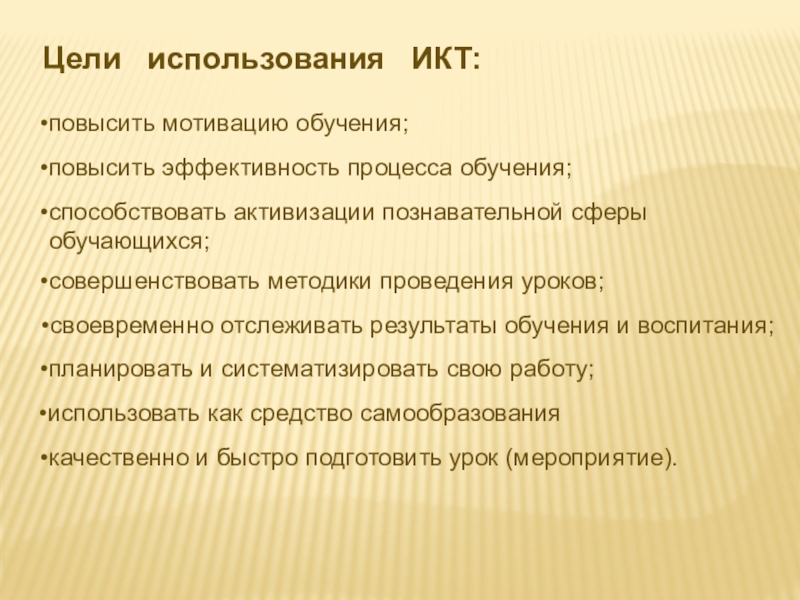 Цели использования ИКТ:

•повысить мотивацию обучения;

•повысить эффективность процесса обучения;

•способствовать активизации познавательной сферы обучающихся;

•совершенствовать методики проведения уроков;

•своевременно отслеживать результаты обучения и воспитания;

•планировать и систематизировать свою работу;

•использовать как средство самообразования

•качественно и быстро подготовить урок (мероприятие).